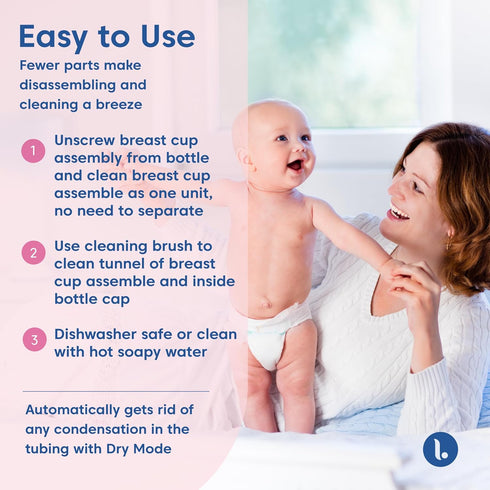 Easy to Use

Fewer parts make disassembling and cleaning a breeze

1 Unscrew breast cup assembly from bottle and clean breast cup assemble as one unit, no need to separate

2 Use cleaning brush to clean tunnel of breast cup assemble and inside bottle cap

3 Dishwasher safe or clean with hot soapy water

Automatically gets rid of any condensation in the tubing with Dry Mode

b.